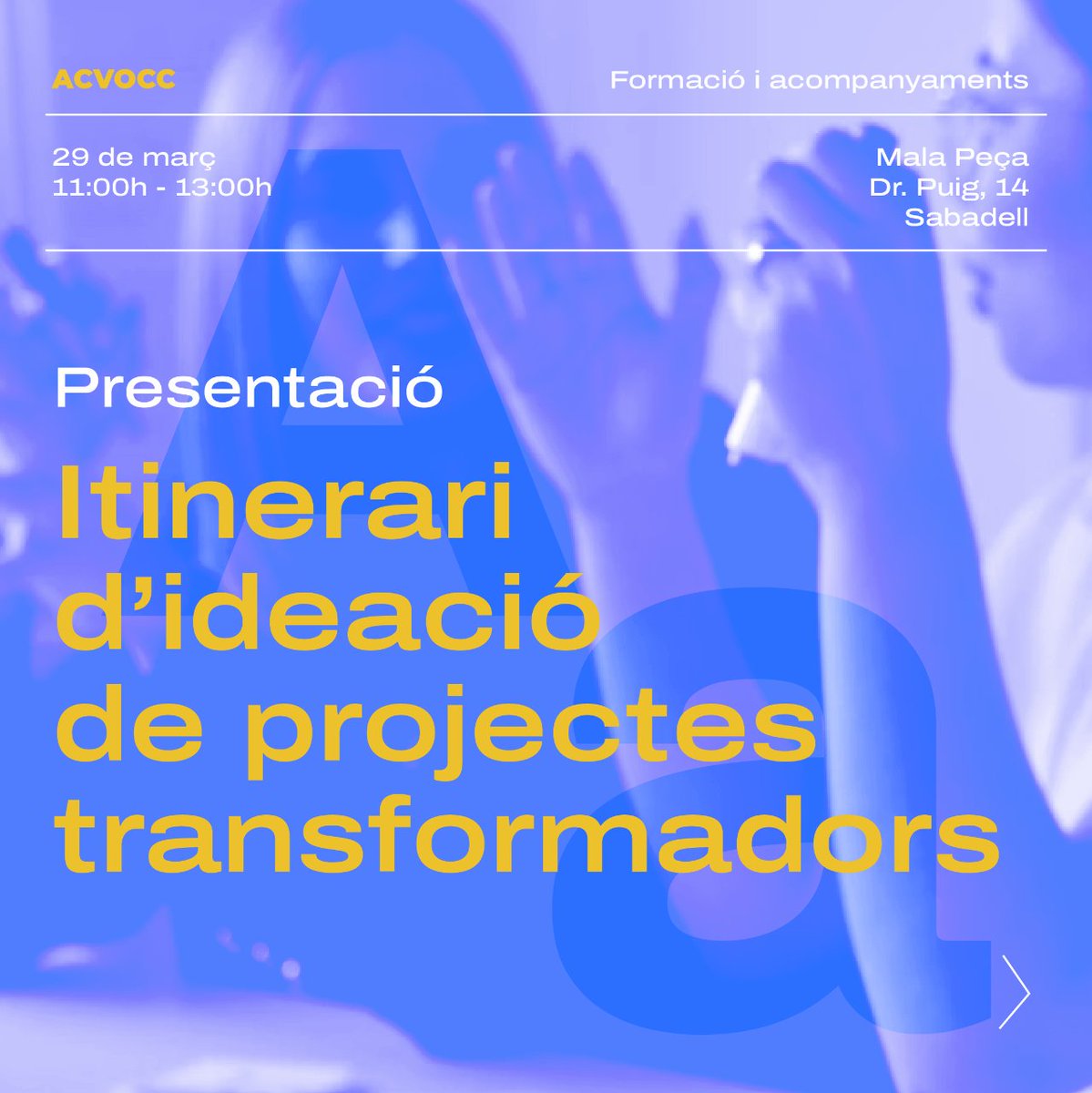 ACVOCC

Formació i acompanyaments

29 de març
11:00h - 13:00h

Mala Peça
Dr. Puig, 14
Sabadell

Presentació

Itinerari d'ideació de projectes transformadors